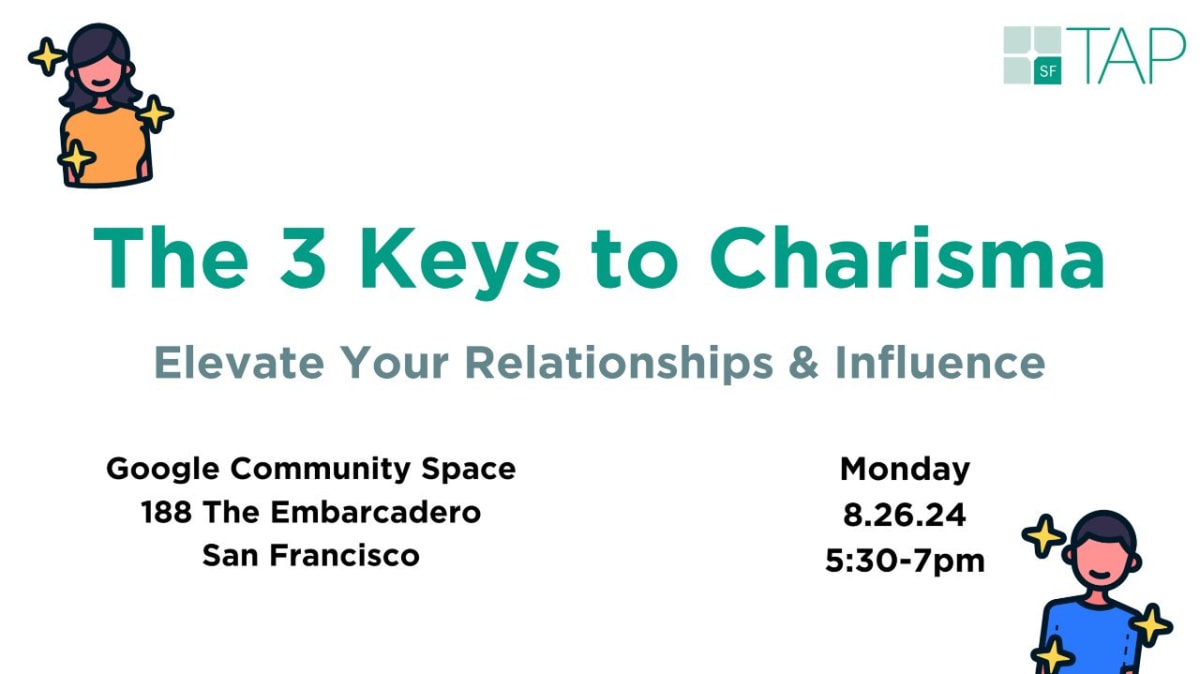 SF TAP

The 3 Keys to Charisma

Elevate Your Relationships & Influence

Google Community Space
188 The Embarcadero
San Francisco

Monday
8.26.24
5:30-7pm